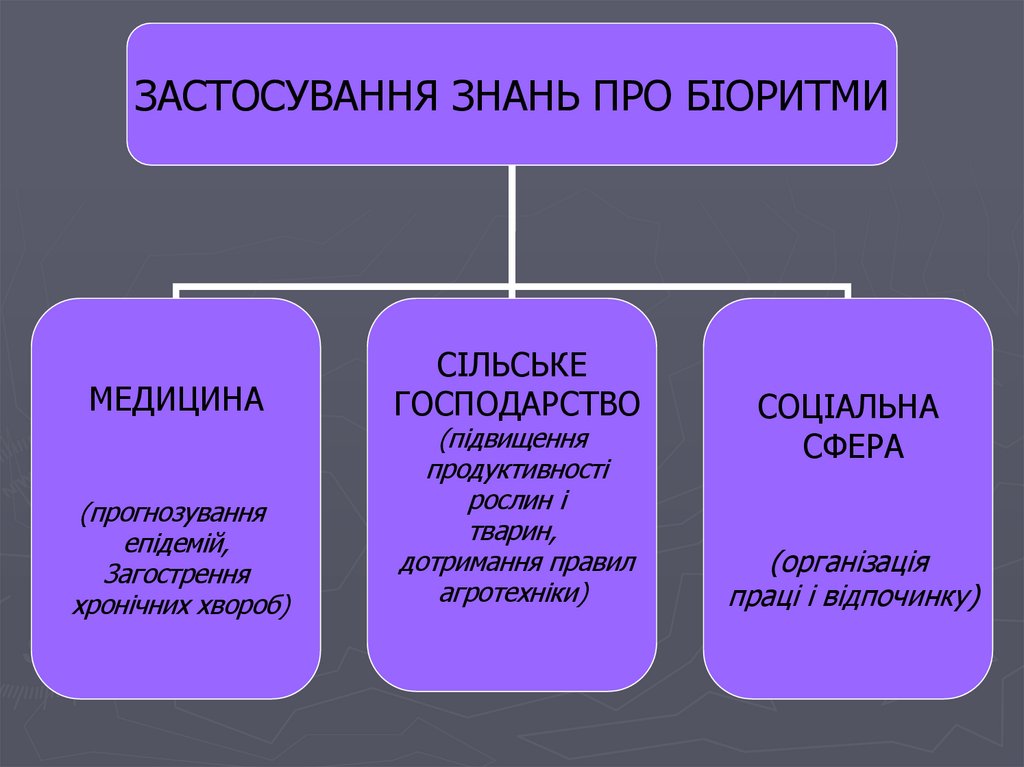 ЗАСТОСУВАННЯ ЗНАНЬ ПРО БІОРИТМИ

МЕДИЦИНА

(прогнозування епідемій, Загострення хронічних хвороб)

СІЛЬСЬКЕ ГОСПОДАРСТВО
(підвищення продуктивності рослин і тварин, дотримання правил агротехніки)

СОЦІАЛЬНА СФЕРА

(організація праці і відпочинку)